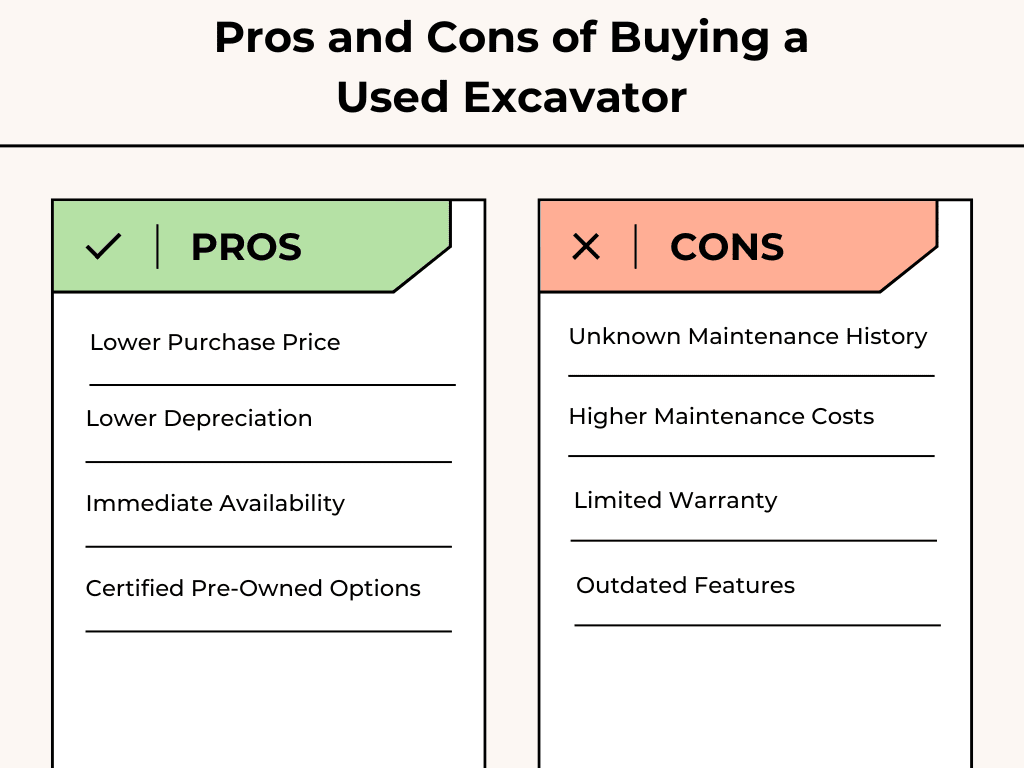 Pros and Cons of Buying a Used Excavator

PROS

Lower Purchase Price

Lower Depreciation

Immediate Availability

Certified Pre-Owned Options

CONS

Unknown Maintenance History

Higher Maintenance Costs

Limited Warranty

Outdated Features